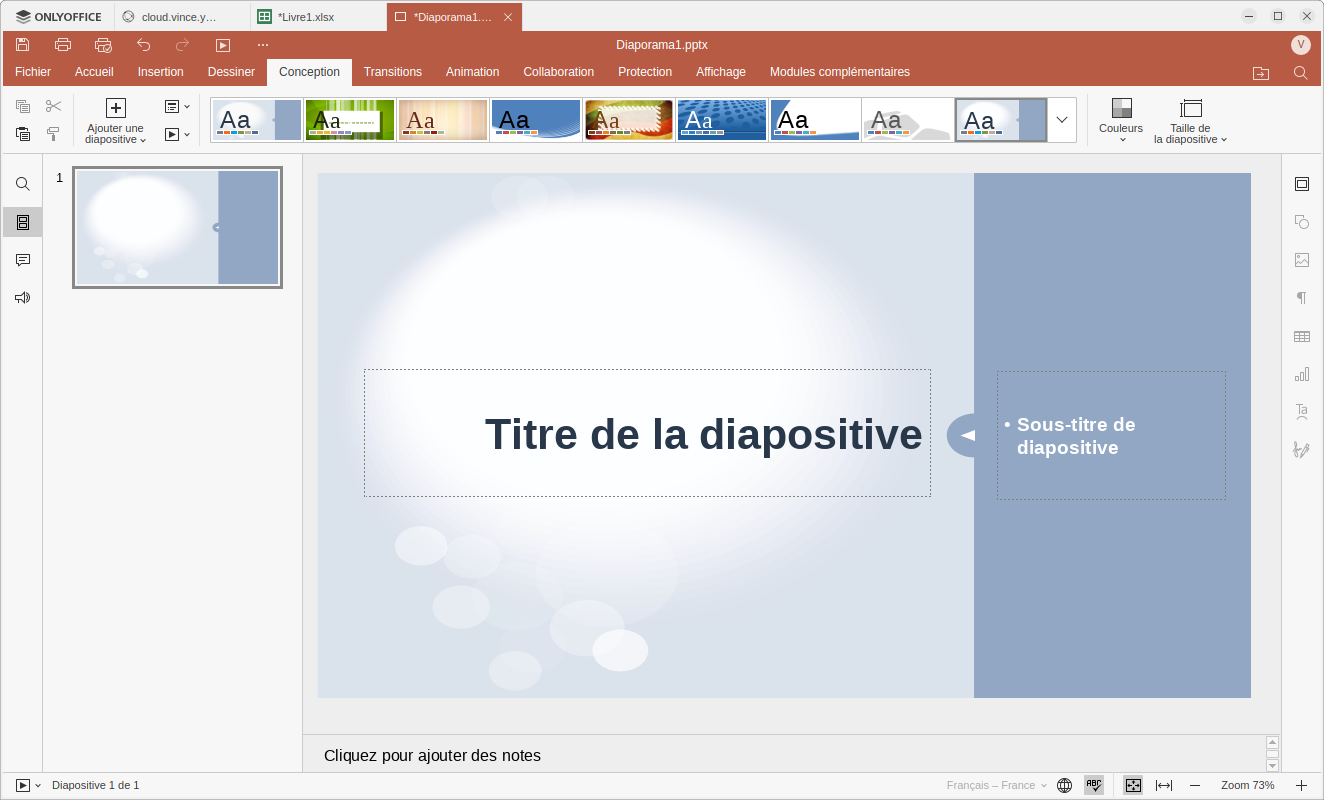 ONLYOFFICE
cloud.vince.y...
*Livre1.xlsx
*Diaporama1....

Diaporama1.pptx

V

Fichier
Accueil
Insertion
Dessiner
Conception
Transitions
Animation
Collaboration
Protection
Affichage
Modules complémentaires

Ajouter une diapositive

Aa
Aa
Aa
Aa
Aa
Aa
Aa
Aa
Aa

Couleurs
Taille de la diapositive

1

Titre de la diapositive

• Sous-titre de diapositive

Cliquez pour ajouter des notes

Diapositive 1 de 1
Français – France
Zoom 73%